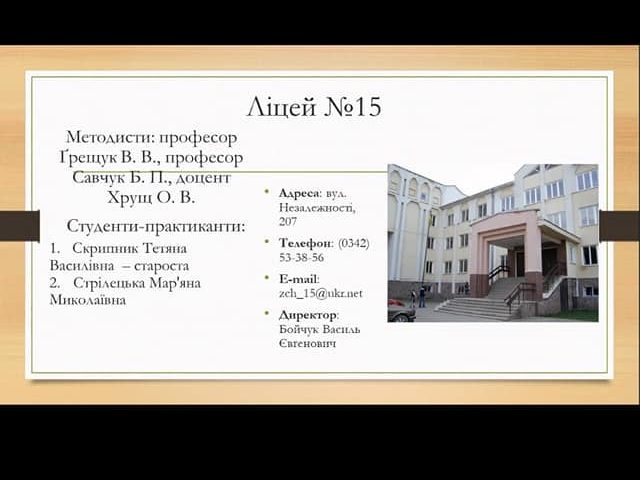 Ліцей №15

Методисти: професор Ґрещук В. В., професор Савчук Б. П., доцент Хрущ О. В.

Студенти-практиканти:
1. Скрипник Тетяна Василівна – староста
2. Стрілецька Мар'яна Миколаївна

• Адреса: вул. Незалежності, 207
• Телефон: (0342) 53-38-56
• E-mail: zch_15@ukr.net
• Директор: Бойчук Василь Євгенович